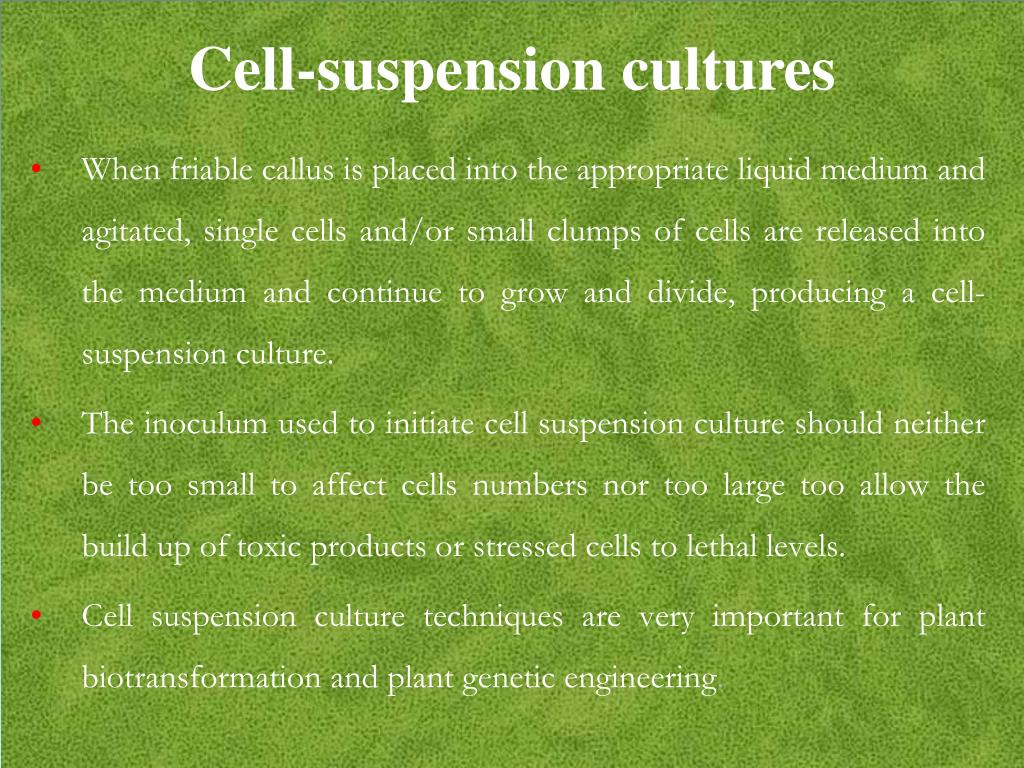 Cell-suspension cultures

• When friable callus is placed into the appropriate liquid medium and agitated, single cells and/or small clumps of cells are released into the medium and continue to grow and divide, producing a cell-suspension culture.

• The inoculum used to initiate cell suspension culture should neither be too small to affect cells numbers nor too large too allow the build up of toxic products or stressed cells to lethal levels.

• Cell suspension culture techniques are very important for plant biotransformation and plant genetic engineering.